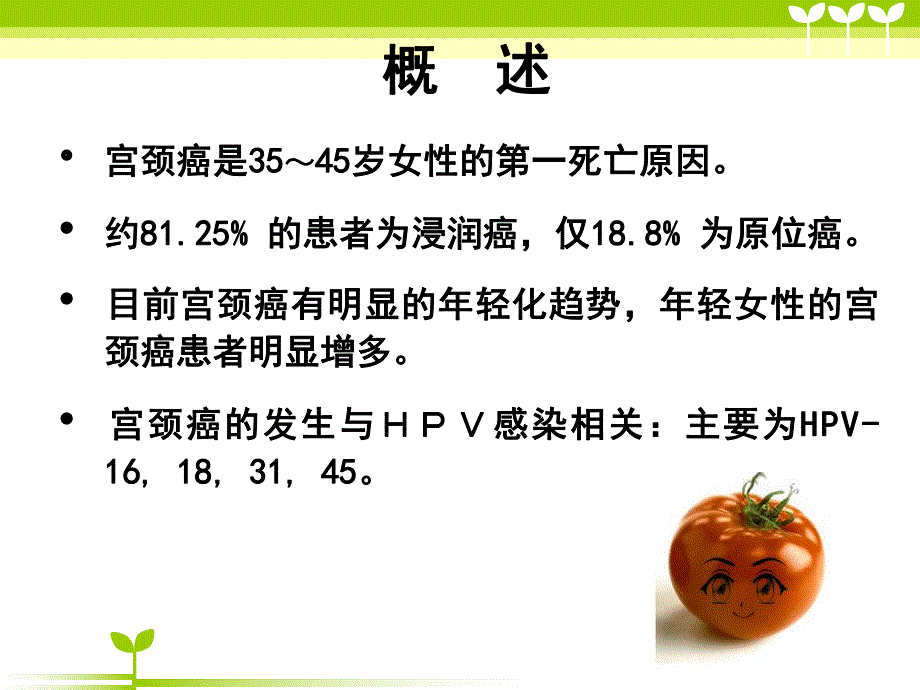 概　述

• 宫颈癌是35～45岁女性的第一死亡原因。

• 约81.25% 的患者为浸润癌，仅18.8% 为原位癌。

• 目前宫颈癌有明显的年轻化趋势，年轻女性的宫颈癌患者明显增多。

• 宫颈癌的发生与ＨＰＶ感染相关：主要为HPV-16, 18, 31, 45。